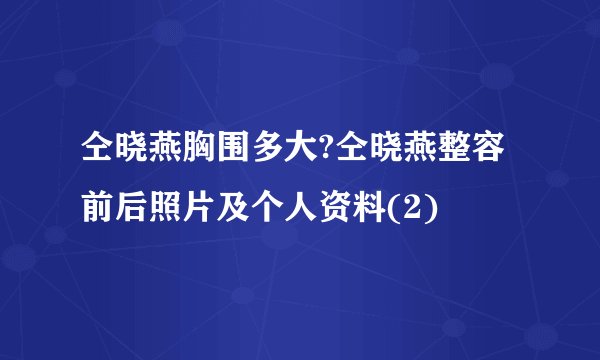 仝晓燕胸围多大?仝晓燕整容前后照片及个人资料(2)